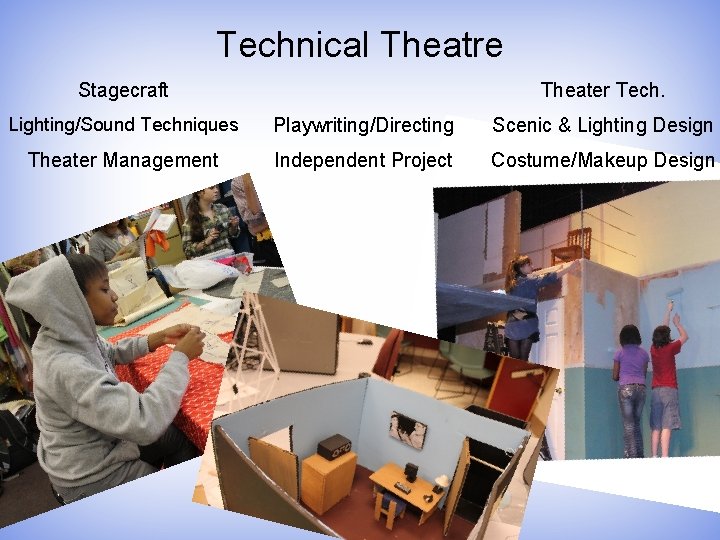 Technical Theatre

Stagecraft

Lighting/Sound Techniques

Theater Management

Playwriting/Directing

Independent Project

Theater Tech.

Scenic & Lighting Design

Costume/Makeup Design